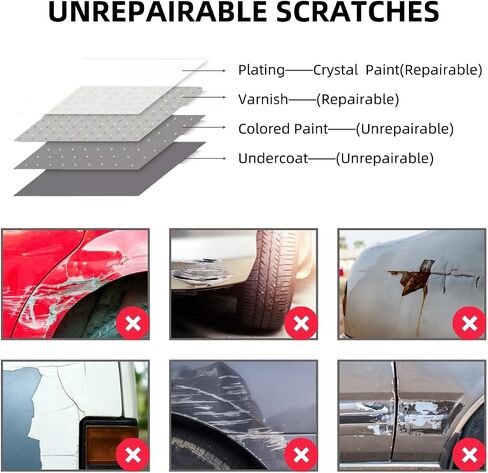 UNREPAIRABLE SCRATCHES

Plating——Crystal Paint(Repairable)

Varnish——(Repairable)

Colored Paint——(Unrepairable)

Undercoat——(Unrepairable)